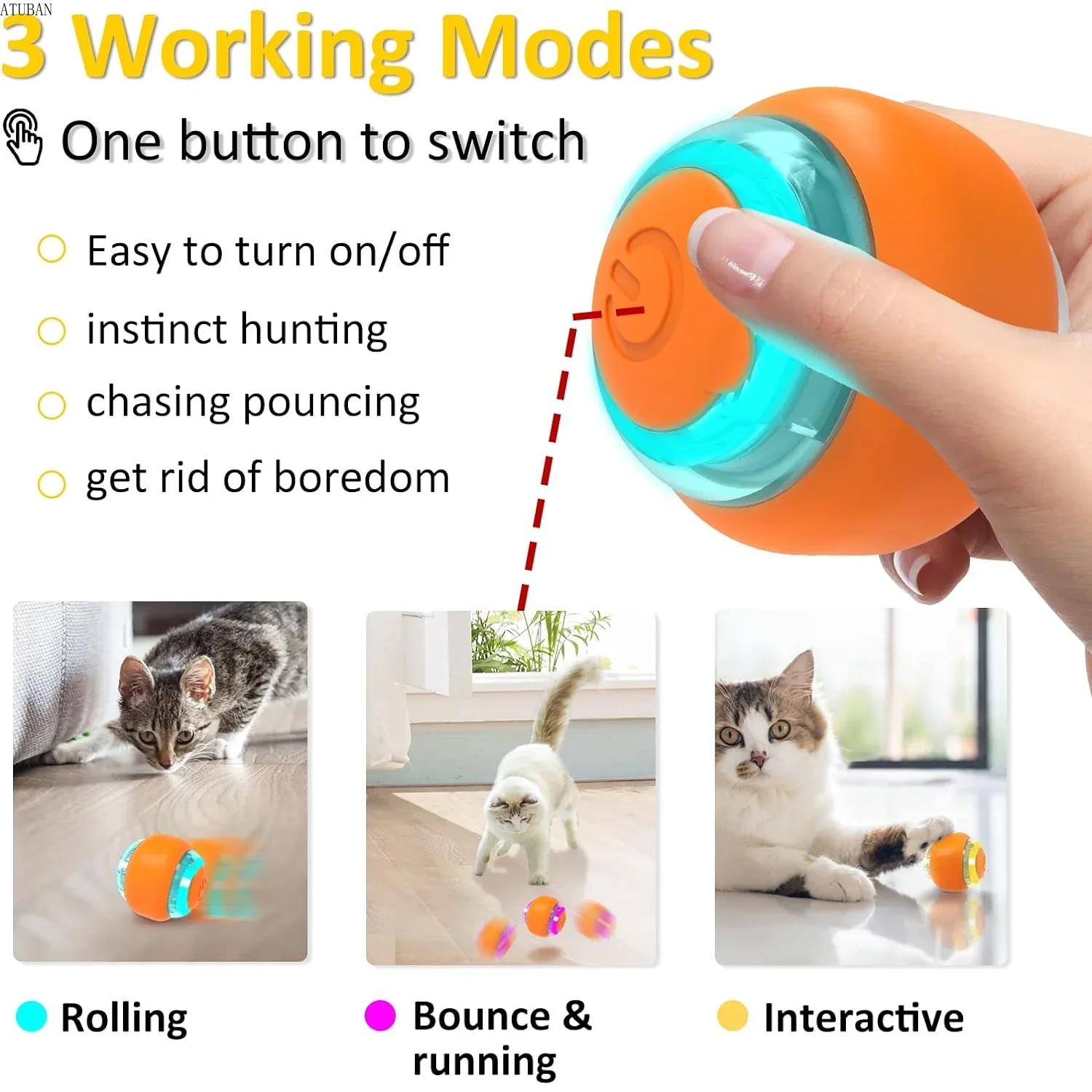 ATUBAN

3 Working Modes

One button to switch

Easy to turn on/off

instinct hunting

chasing pouncing

get rid of boredom

Rolling

Bounce & running

Interactive